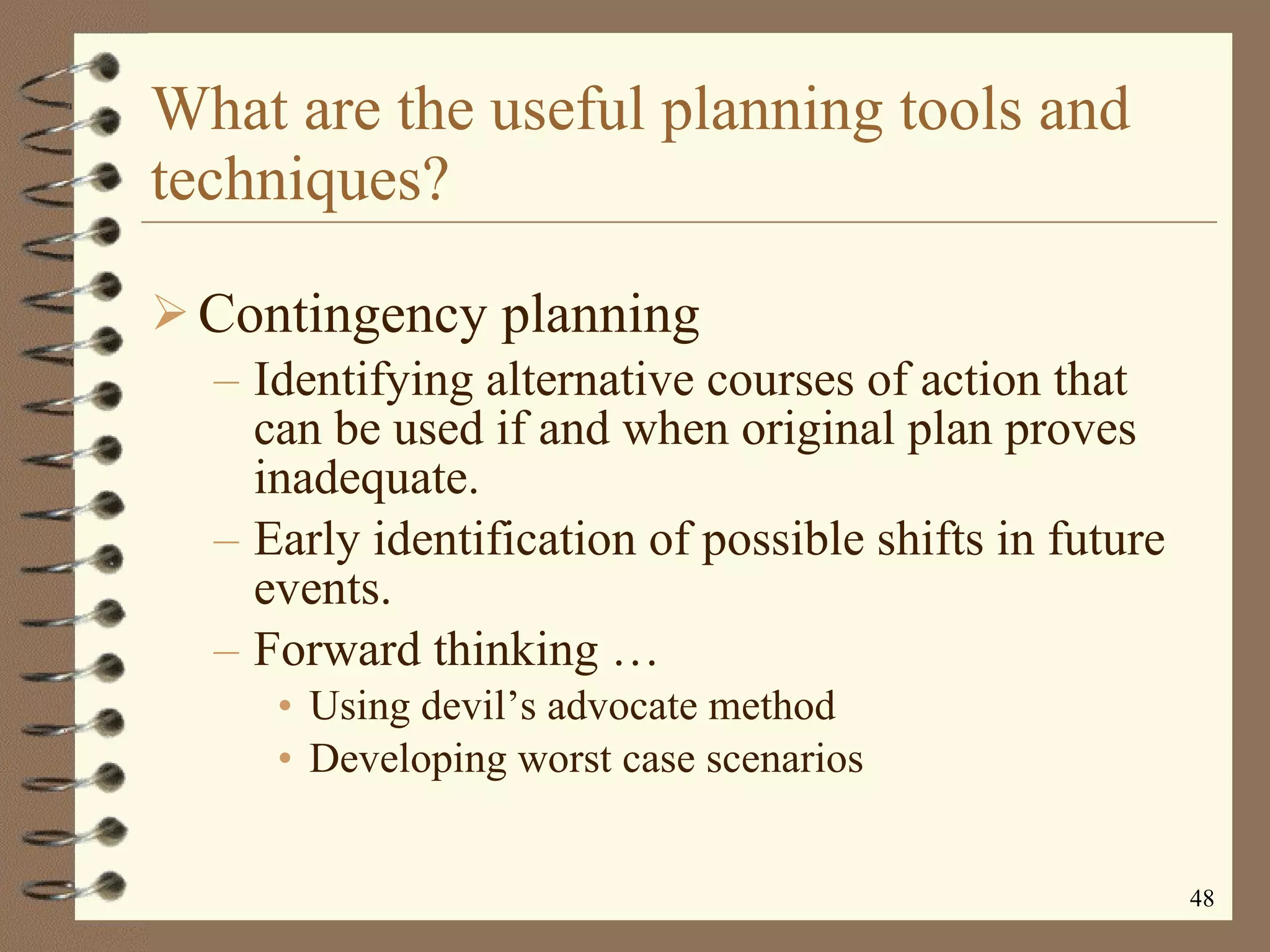 What are the useful planning tools and techniques?

➢ Contingency planning

– Identifying alternative courses of action that can be used if and when original plan proves inadequate.

– Early identification of possible shifts in future events.

– Forward thinking …

• Using devil’s advocate method

• Developing worst case scenarios

48